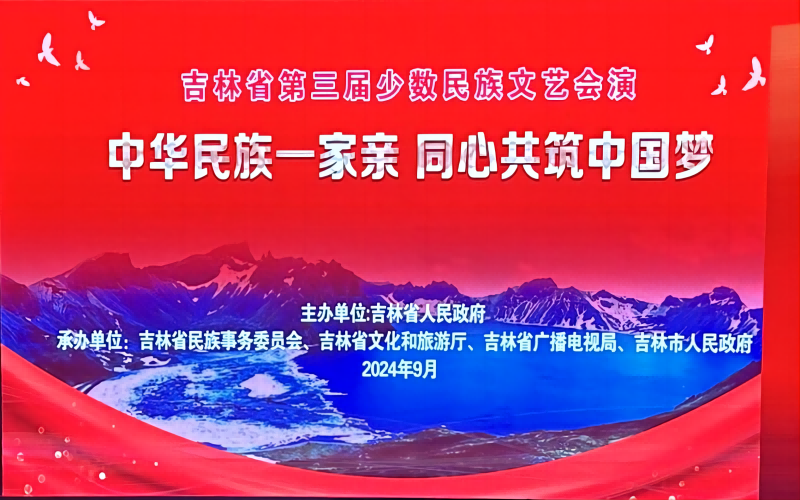 吉林省第三届少数民族文艺会演

中华民族一家亲 同心共筑中国梦

主办单位:吉林省人民政府

承办单位：吉林省民族事务委员会、吉林省文化和旅游厅、吉林省广播电视局、吉林市人民政府

2024年9月